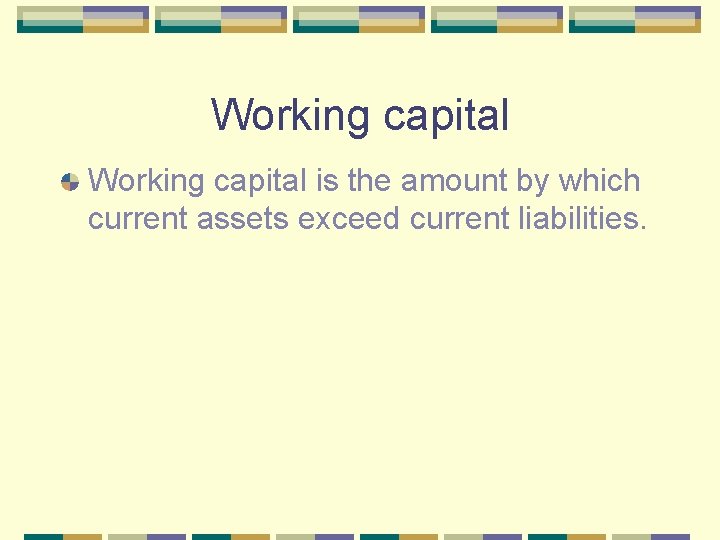 Working capital

Working capital is the amount by which current assets exceed current liabilities.